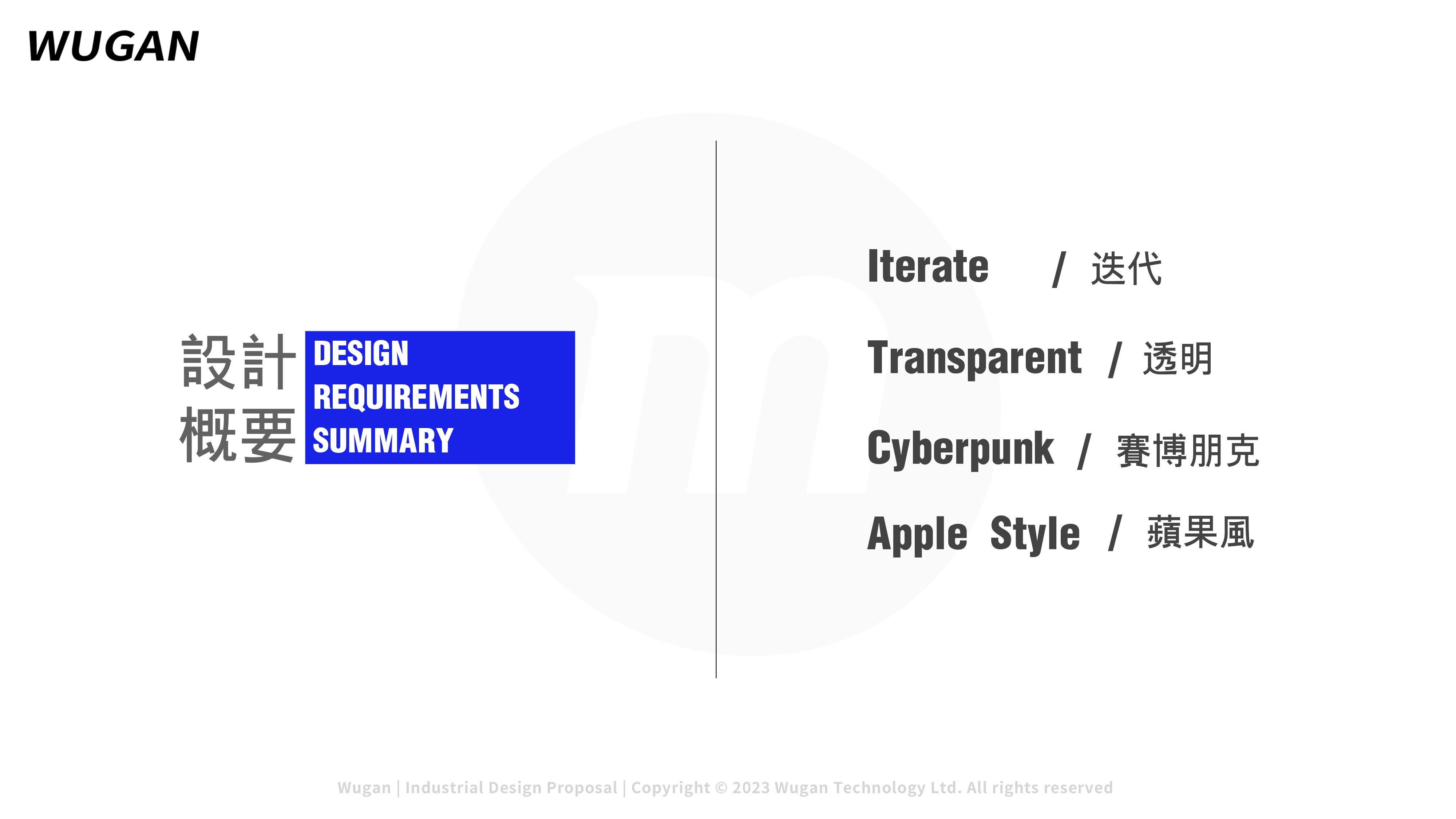 WUGAN

設計
概要

DESIGN
REQUIREMENTS
SUMMARY

Iterate / 迭代

Transparent / 透明

Cyberpunk / 賽博朋克

Apple Style / 蘋果風

Wugan | Industrial Design Proposal | Copyright © 2023 Wugan Technology Ltd. All rights reserved